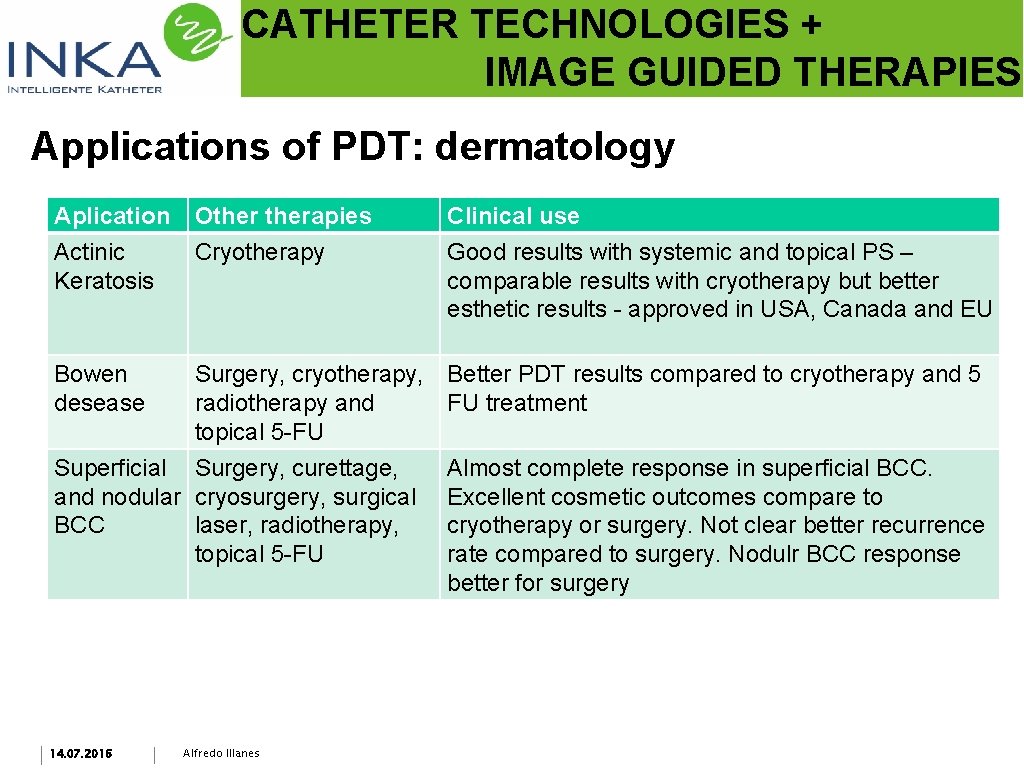 INKA
INTELLIGENTE KATHETER

CATHETER TECHNOLOGIES + IMAGE GUIDED THERAPIES

Applications of PDT: dermatology

| Aplication | Other therapies | Clinical use |
|---|---|---|
| Actinic Keratosis | Cryotherapy | Good results with systemic and topical PS – comparable results with cryotherapy but better esthetic results - approved in USA, Canada and EU |
| Bowen desease | Surgery, cryotherapy, radiotherapy and topical 5-FU | Better PDT results compared to cryotherapy and 5 FU treatment |
| Superficial and nodular BCC | Surgery, curettage, cryosurgery, surgical laser, radiotherapy, topical 5-FU | Almost complete response in superficial BCC. Excellent cosmetic outcomes compare to cryotherapy or surgery. Not clear better recurrence rate compared to surgery. Nodulr BCC response better for surgery |

14.07.2016

Alfredo Illanes